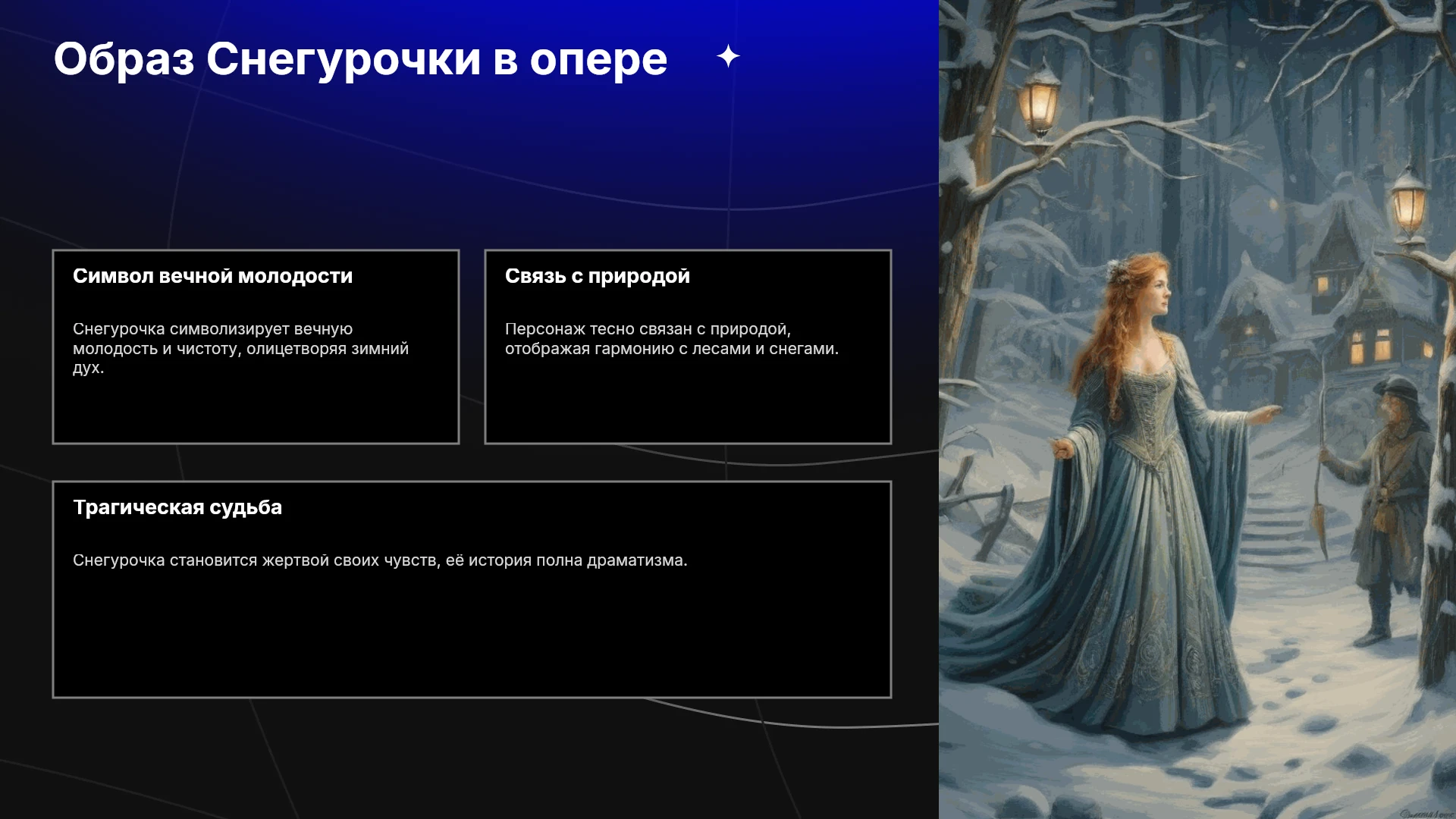 Образ Снегурочки в опере

Символ вечной молодости

Снегурочка символизирует вечную молодость и чистоту, олицетворяя зимний дух.

Связь с природой

Персонаж тесно связан с природой, отображая гармонию с лесами и снегами.

Трагическая судьба

Снегурочка становится жертвой своих чувств, её история полна драматизма.